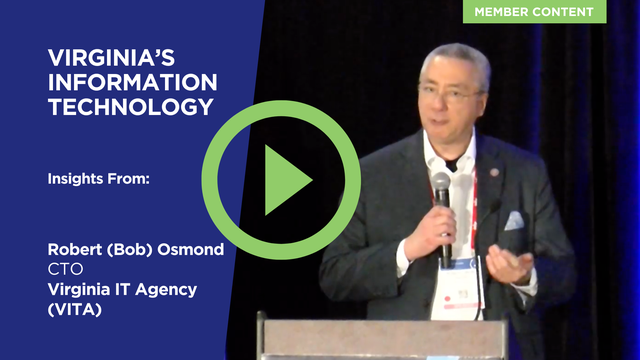 MEMBER CONTENT

VIRGINIA'S INFORMATION TECHNOLOGY

Insights From:

Robert (Bob) Osmond
CTO
Virginia IT Agency (VITA)